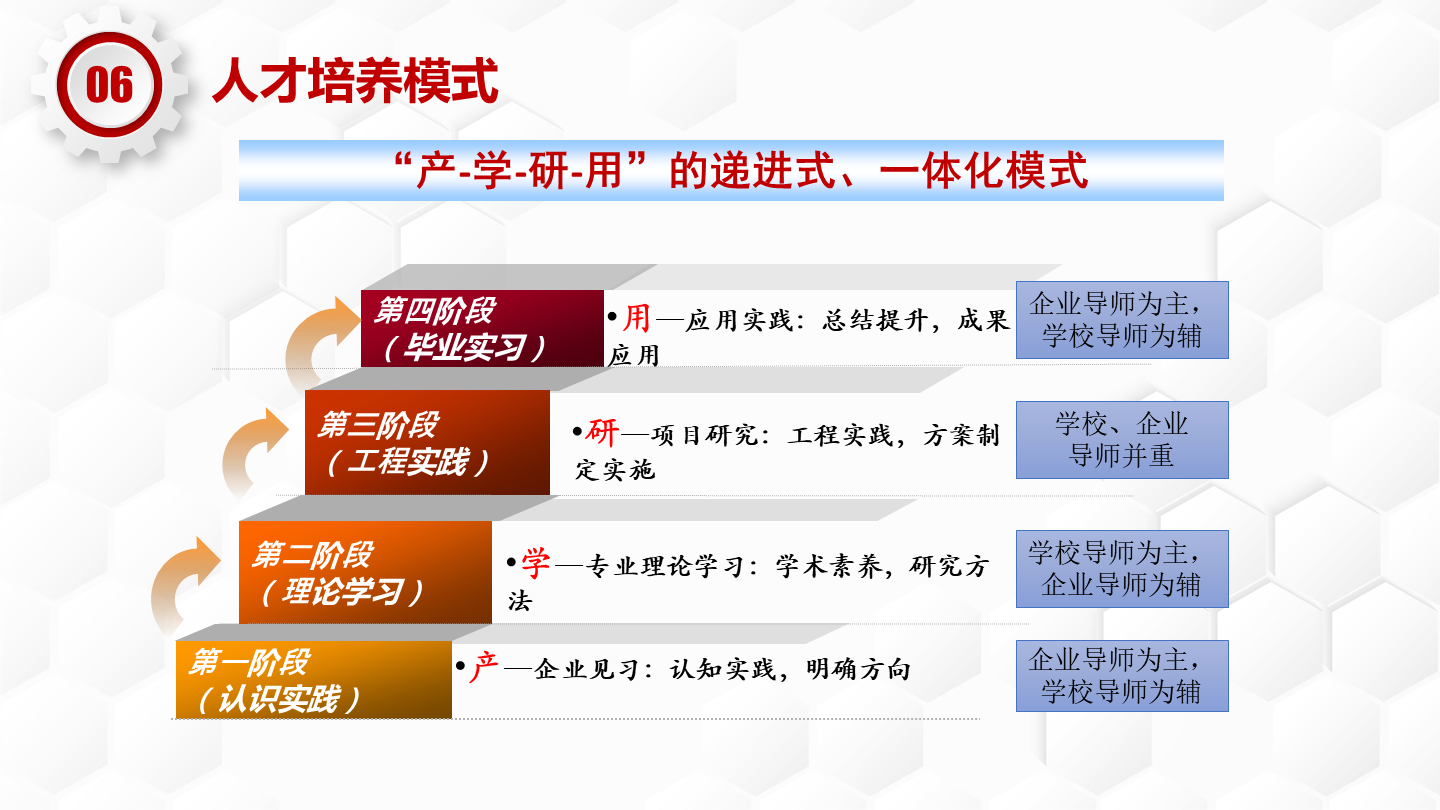 06 人才培养模式

“产-学-研-用”的递进式、一体化模式

第四阶段（毕业实习）

•用—应用实践：总结提升，成果应用

企业导师为主，学校导师为辅

第三阶段（工程实践）

•研—项目研究：工程实践，方案制定实施

学校、企业导师并重

第二阶段（理论学习）

•学—专业理论学习：学术素养，研究方法

学校导师为主，企业导师为辅

第一阶段（认识实践）

•产—企业见习：认知实践，明确方向

企业导师为主，学校导师为辅